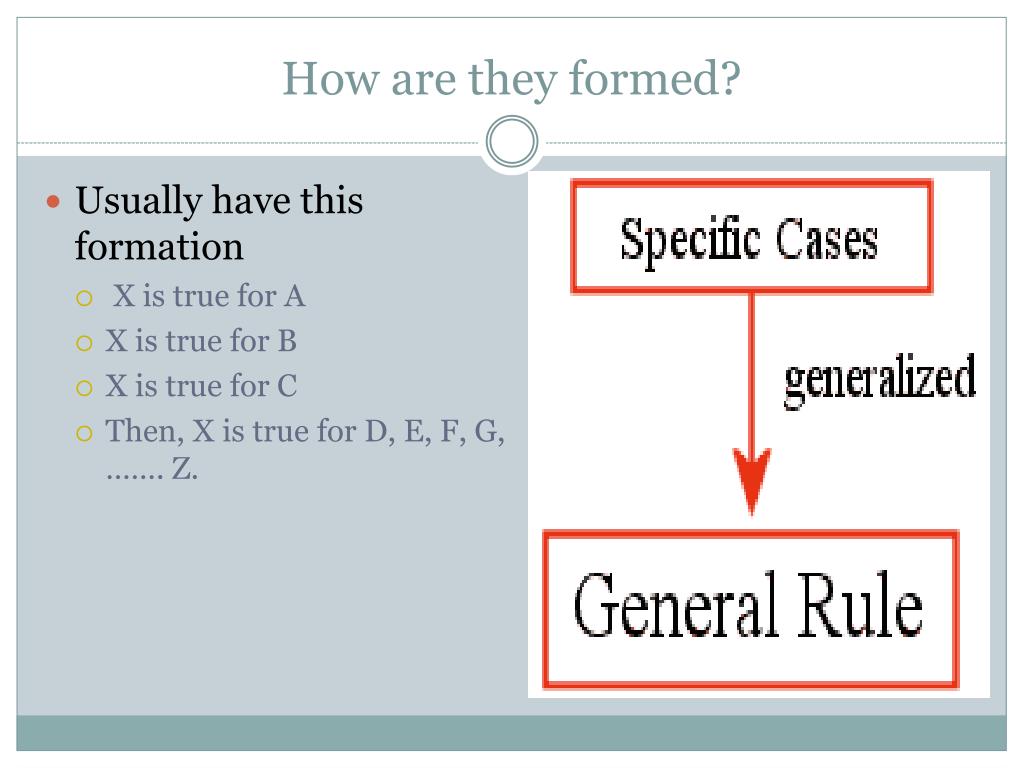 How are they formed?

Usually have this formation

X is true for A

X is true for B

X is true for C

Then, X is true for D, E, F, G, ……. Z.

Specific Cases

generalized

General Rule